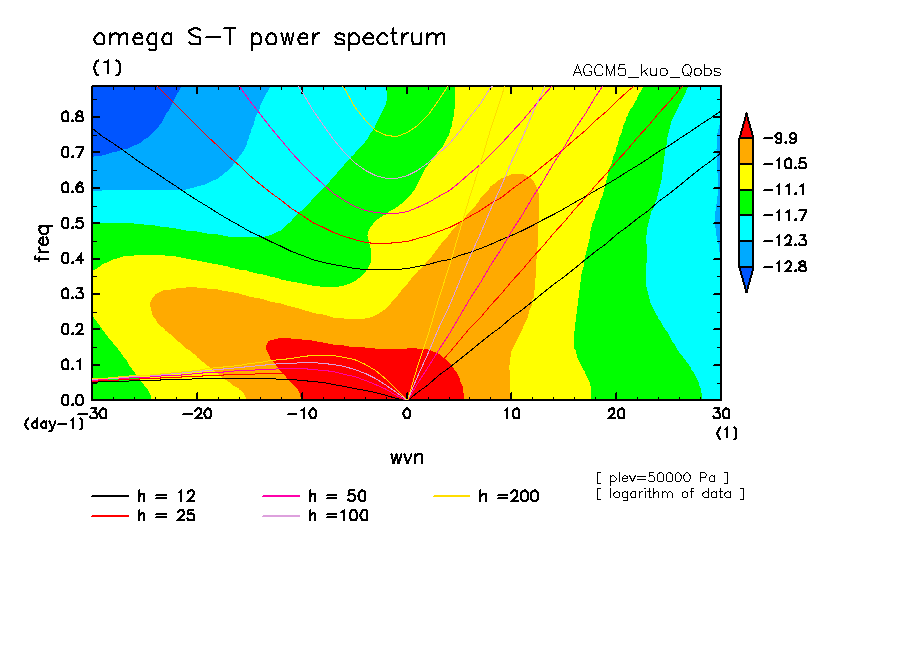 omega S-T power spectrum
(1)
AGCM5_kuo_Qobs

freq
0.8
0.7
0.6
0.5
0.4
0.3
0.2
0.1
0.0
(day-1)
-30
-20
-10
0
10
20
30
(1)
wvn

-9.9
-10.5
-11.1
-11.7
-12.3
-12.8

[ plev=50000 Pa ]
[ logarithm of data ]

h = 12
h = 25
h = 50
h =100
h =200